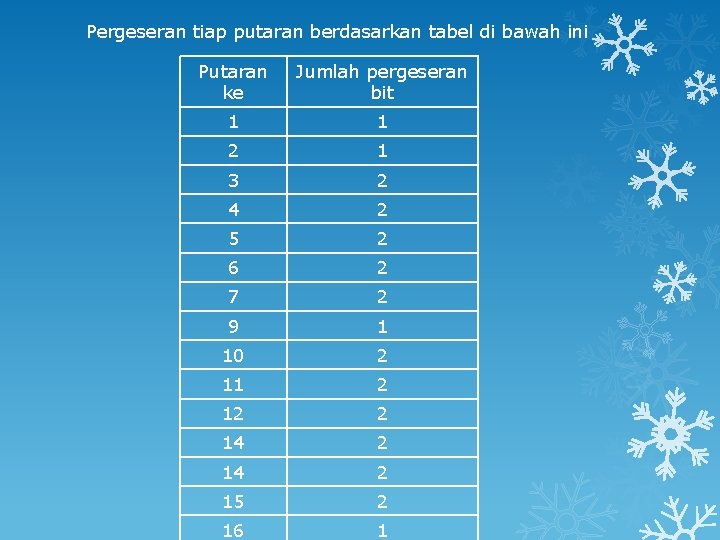 Pergeseran tiap putaran berdasarkan tabel di bawah ini

| Putaran ke | Jumlah pergeseran bit |
|---|---|
| 1 | 1 |
| 2 | 1 |
| 3 | 2 |
| 4 | 2 |
| 5 | 2 |
| 6 | 2 |
| 7 | 2 |
| 9 | 1 |
| 10 | 2 |
| 11 | 2 |
| 12 | 2 |
| 14 | 2 |
| 14 | 2 |
| 15 | 2 |
| 16 | 1 |